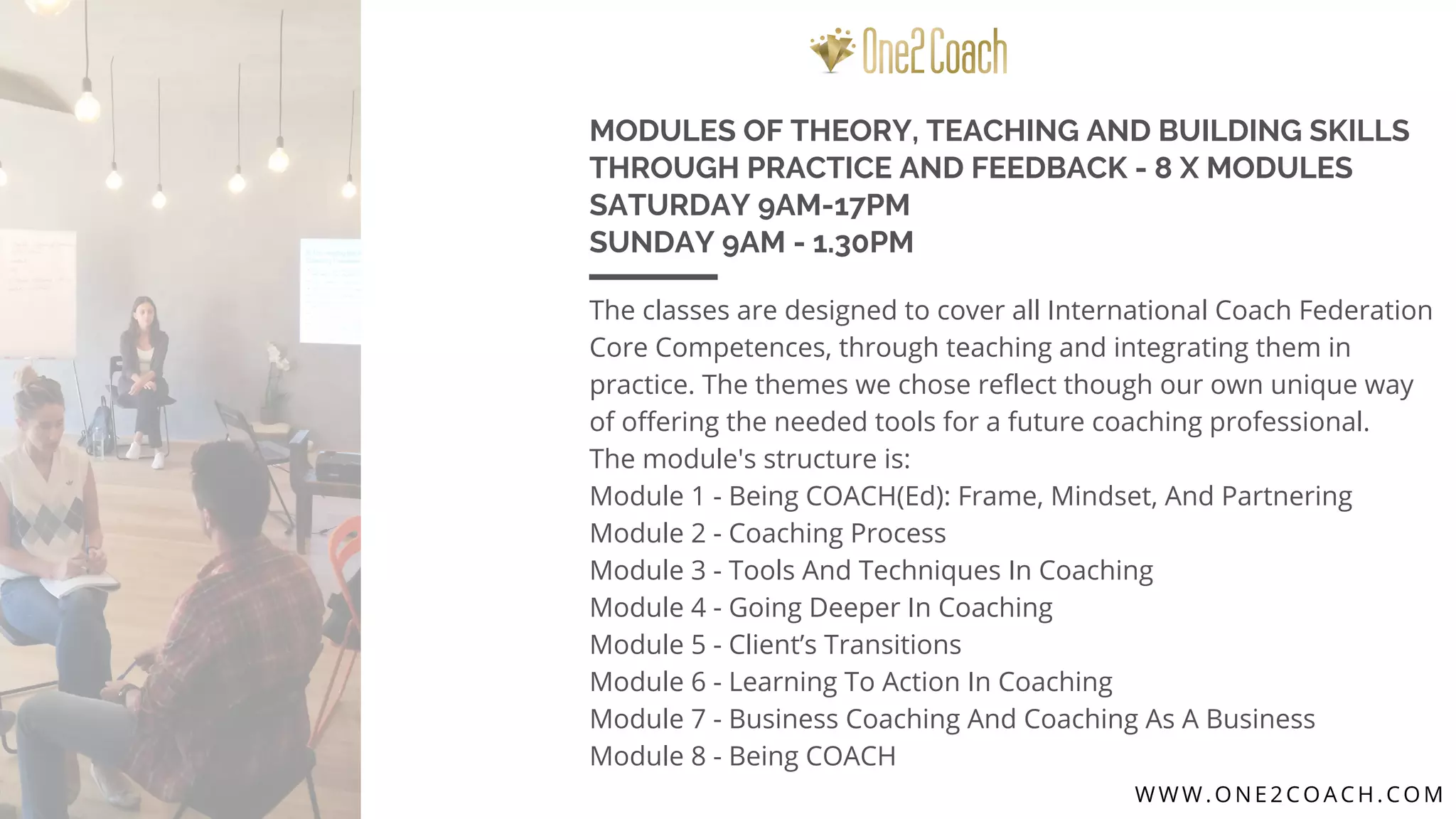 One2Coach

MODULES OF THEORY, TEACHING AND BUILDING SKILLS THROUGH PRACTICE AND FEEDBACK - 8 X MODULES
SATURDAY 9AM-17PM
SUNDAY 9AM - 1.30PM

The classes are designed to cover all International Coach Federation Core Competences, through teaching and integrating them in practice. The themes we chose reflect though our own unique way of offering the needed tools for a future coaching professional.
The module's structure is:
Module 1 - Being COACH(Ed): Frame, Mindset, And Partnering
Module 2 - Coaching Process
Module 3 - Tools And Techniques In Coaching
Module 4 - Going Deeper In Coaching
Module 5 - Client's Transitions
Module 6 - Learning To Action In Coaching
Module 7 - Business Coaching And Coaching As A Business
Module 8 - Being COACH

WWW.ONE2COACH.COM